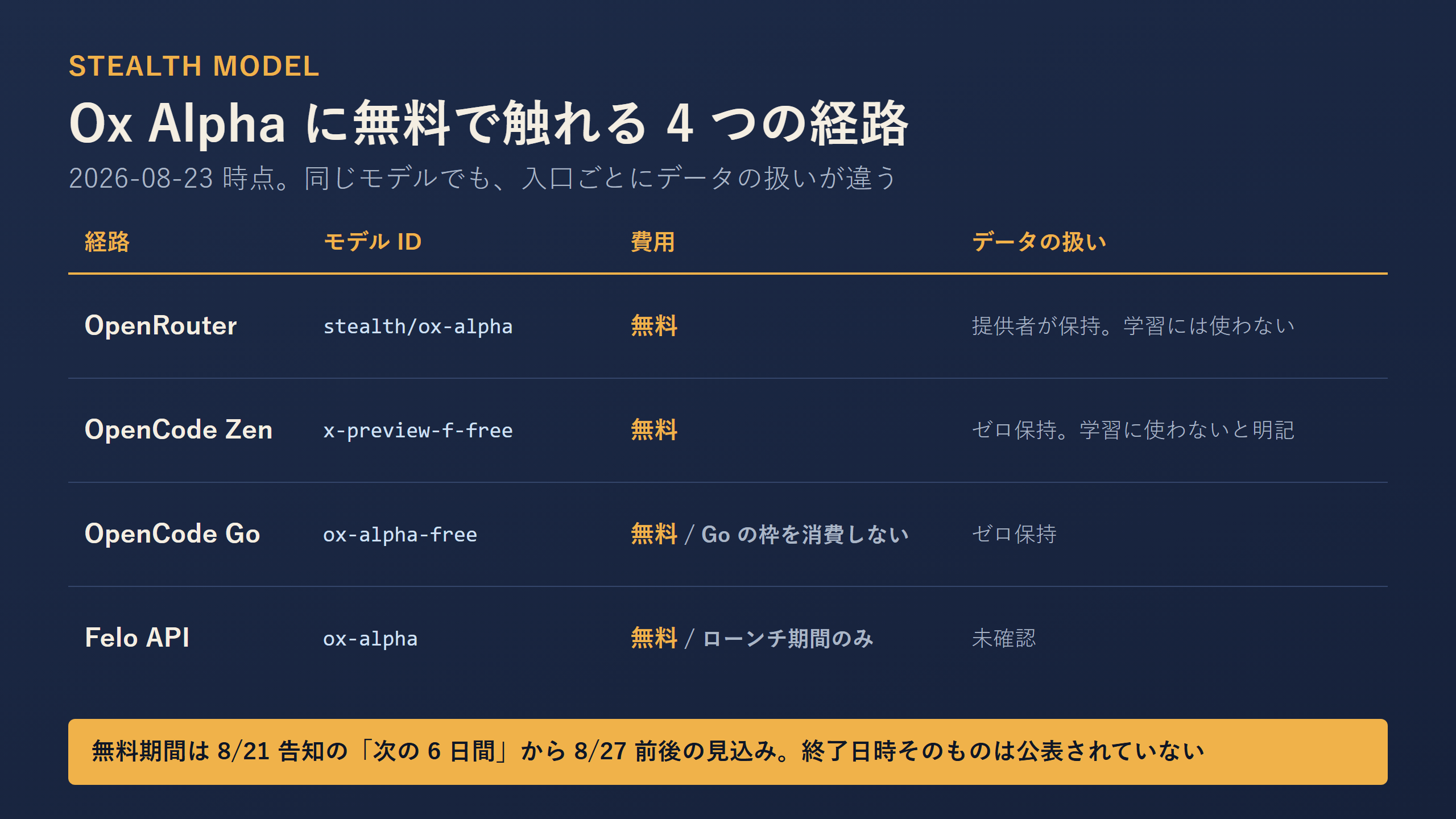 STEALTH MODEL

Ox Alpha に無料で触れる 4 つの経路

2026-08-23 時点。同じモデルでも、入口ごとにデータの扱いが違う

| 経路 | モデル ID | 費用 | データの扱い |
|---|---|---|---|
| OpenRouter | stealth/ox-alpha | 無料 | 提供者が保持。学習には使わない |
| OpenCode Zen | x-preview-f-free | 無料 | ゼロ保持。学習に使わないと明記 |
| OpenCode Go | ox-alpha-free | 無料 / Go の枠を消費しない | ゼロ保持 |
| Felo API | ox-alpha | 無料 / ローンチ期間のみ | 未確認 |

無料期間は 8/21 告知の「次の 6 日間」から 8/27 前後の見込み。終了日時そのものは公表されていない